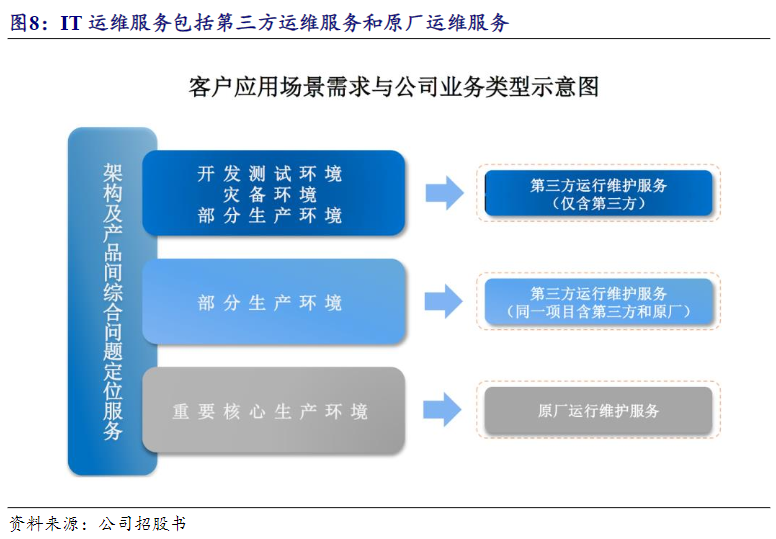 图8：IT 运维服务包括第三方运维服务和原厂运维服务

客户应用场景需求与公司业务类型示意图

架构及产品间综合问题定位服务

开发测试环境
灾备环境
部分生产环境

第三方运行维护服务
（仅含第三方）

部分生产环境

第三方运行维护服务
（同一项目含第三方和原厂）

重要核心生产环境

原厂运行维护服务

资料来源：公司招股书